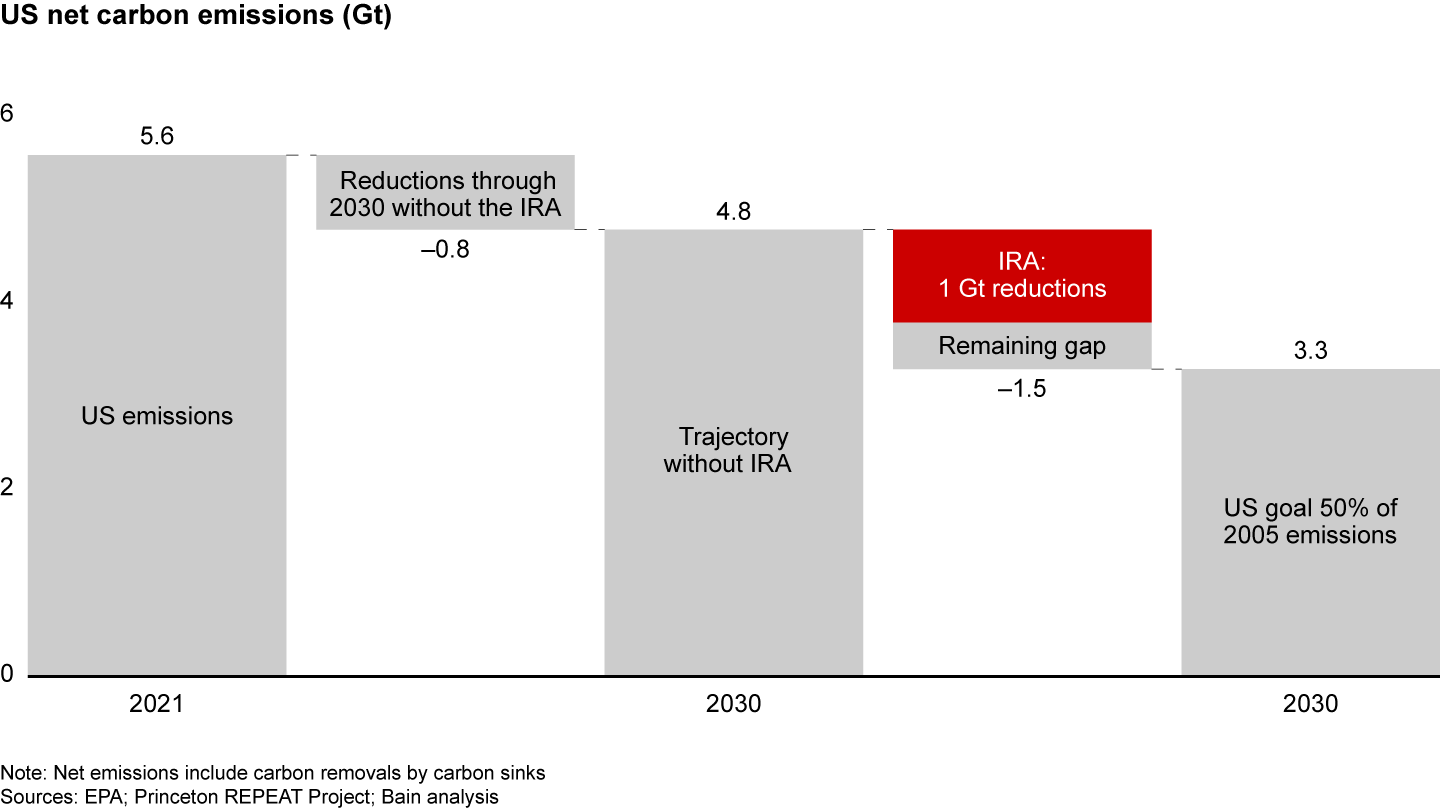 US net carbon emissions (Gt)

6

4

2

0

5.6

US emissions

Reductions through 2030 without the IRA

–0.8

4.8

Trajectory without IRA

IRA: 1 Gt reductions

Remaining gap

–1.5

3.3

US goal 50% of 2005 emissions

2021

2030

2030

Note: Net emissions include carbon removals by carbon sinks
Sources: EPA; Princeton REPEAT Project; Bain analysis